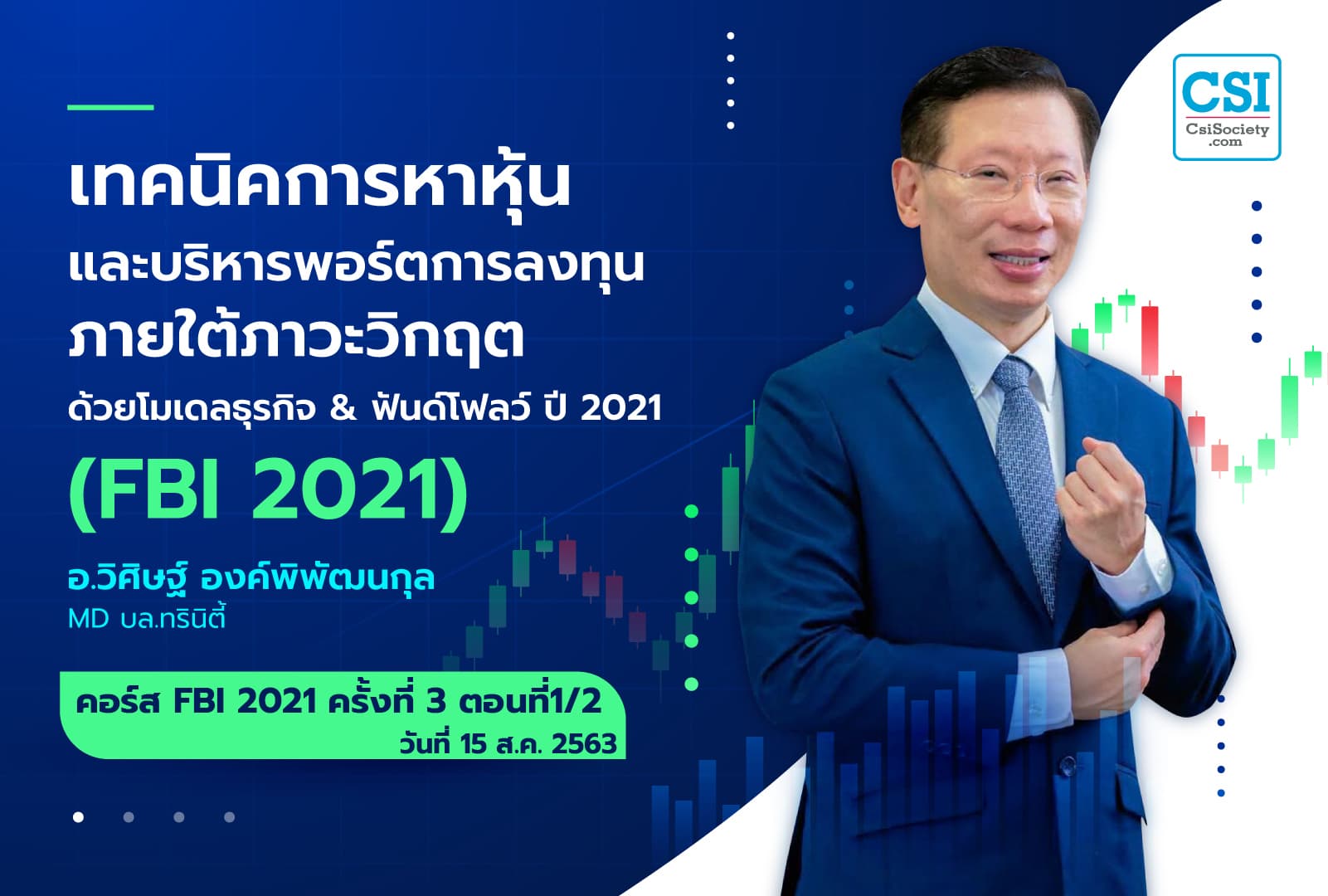 CSI
CsiSociety
.com

เทคนิคการหาหุ้น
และบริหารพอร์ตการลงทุน
ภายใต้ภาวะวิกฤต
ด้วยโมเดลธุรกิจ & ฟันด์โฟลว์ ปี 2021
(FBI 2021)

อ.วิศิษฐ์ องค์พิพัฒนกุล
MD บล.ทรินิตี้

คอร์ส FBI 2021 ครั้งที่ 3 ตอนที่1/2
วันที่ 15 ส.ค. 2563